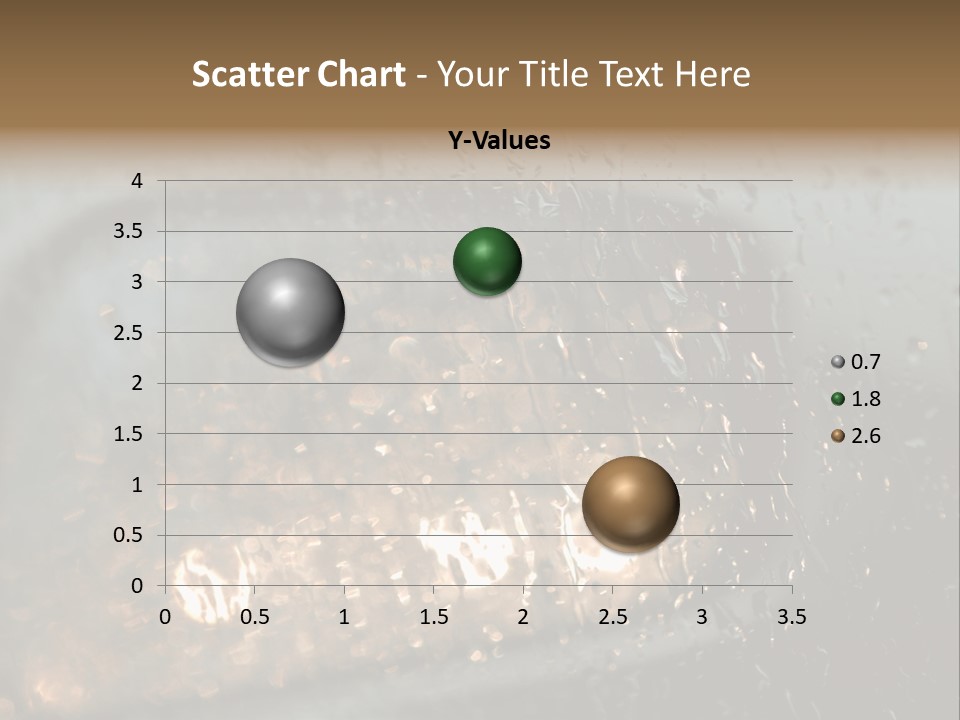 Scatter Chart - Your Title Text Here

Y-Values

4
3.5
3
2.5
2
1.5
1
0.5
0

0 0.5 1 1.5 2 2.5 3 3.5

0.7
1.8
2.6